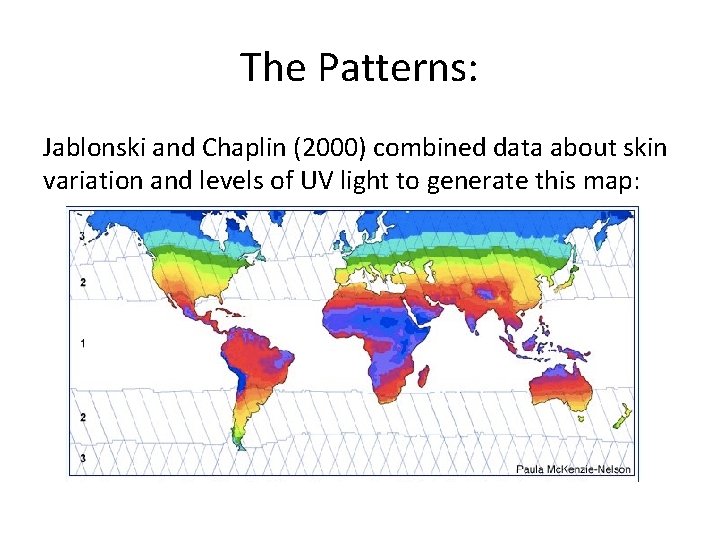 The Patterns:

Jablonski and Chaplin (2000) combined data about skin variation and levels of UV light to generate this map:

3
2
1
2
3

Paula McKenzie-Nelson